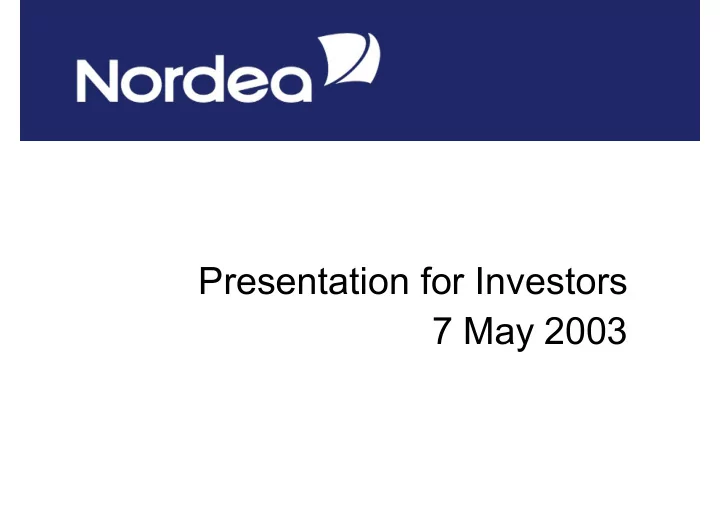 Nordea

Presentation for Investors
7 May 2003